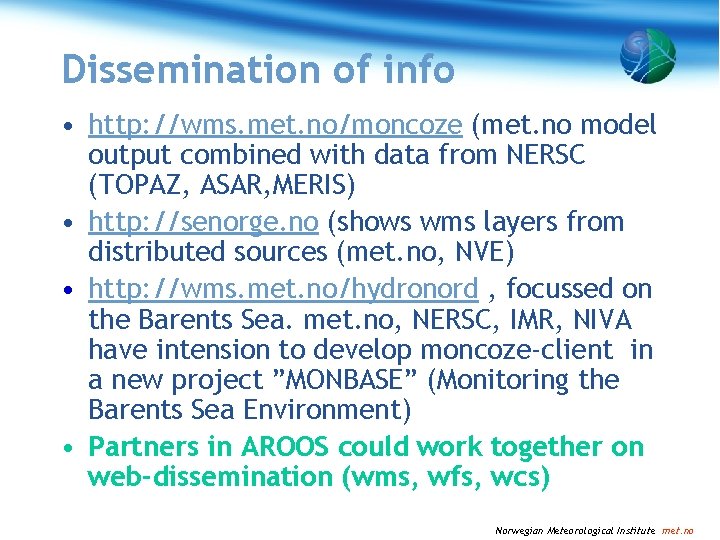 Dissemination of info

• http://wms.met.no/moncoze (met.no model output combined with data from NERSC (TOPAZ, ASAR,MERIS)
• http://senorge.no (shows wms layers from distributed sources (met.no, NVE)
• http://wms.met.no/hydronord , focussed on the Barents Sea. met.no, NERSC, IMR, NIVA have intension to develop moncoze-client in a new project ”MONBASE” (Monitoring the Barents Sea Environment)
• Partners in AROOS could work together on web-dissemination (wms, wfs, wcs)

Norwegian Meteorological Institute met.no